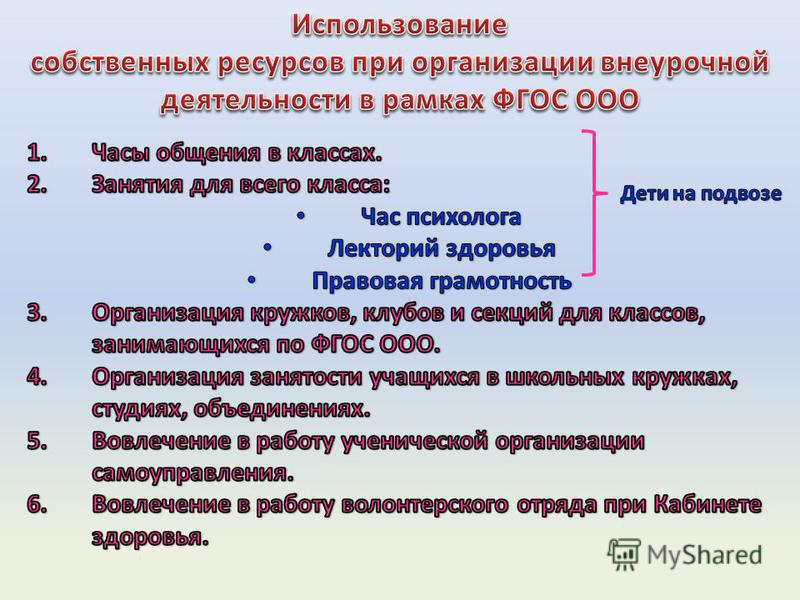 Использование собственных ресурсов при организации внеурочной деятельности в рамках ФГОС ООО

1. Часы общения в классах.
2. Занятия для всего класса:
• Час психолога
• Лекторий здоровья
• Правовая грамотность

Дети на подвозе

3. Организация кружков, клубов и секций для классов, занимающихся по ФГОС ООО.
4. Организация занятости учащихся в школьных кружках, студиях, объединениях.
5. Вовлечение в работу ученической организации самоуправления.
6. Вовлечение в работу волонтерского отряда при Кабинете здоровья.

MyShared